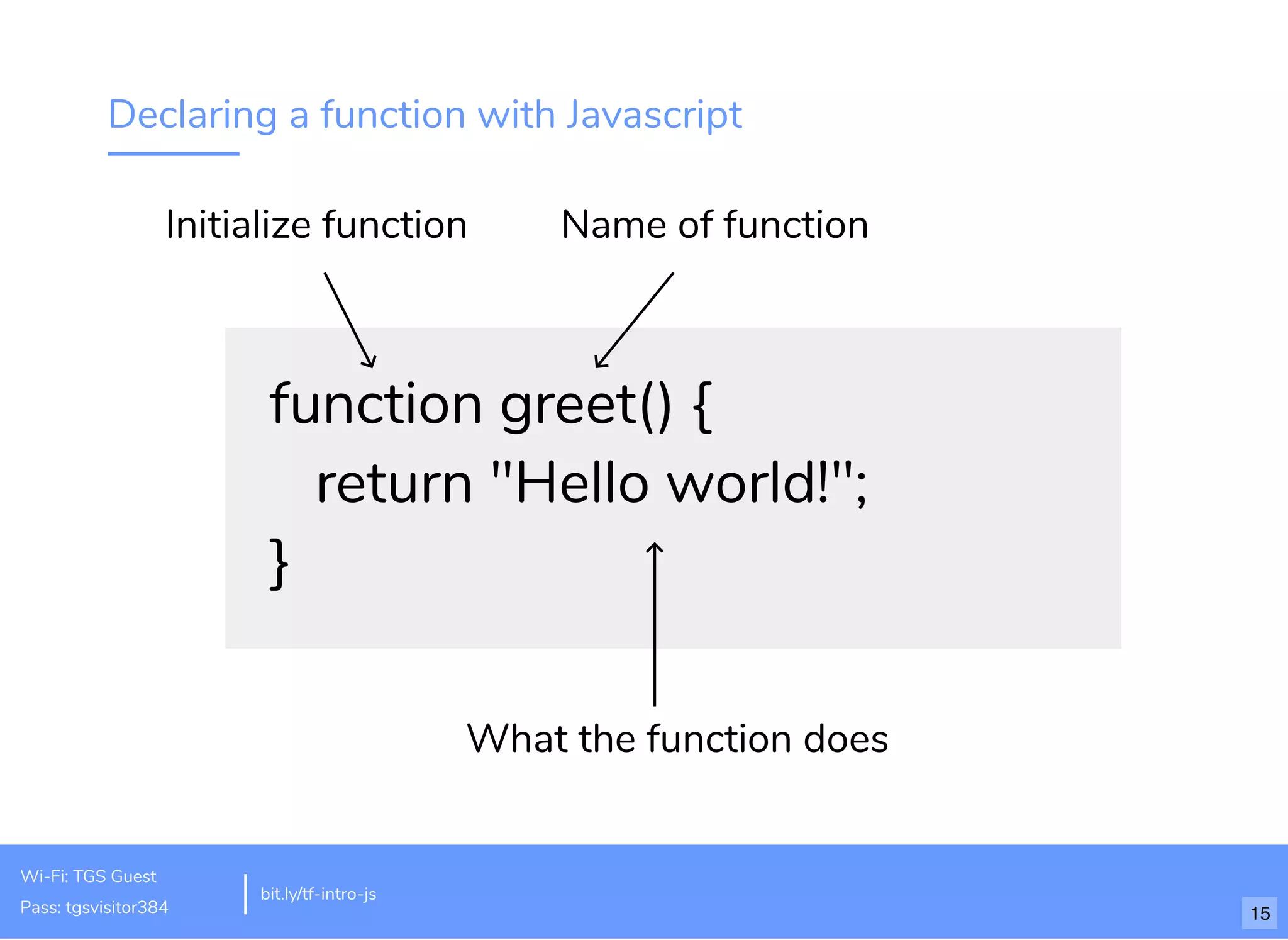 Declaring a function with Javascript

Initialize function

Name of function

function greet() {
return "Hello world!";
}

What the function does

Wi-Fi: TGS Guest
Pass: tgsvisitor384

bit.ly/tf-intro-js

15